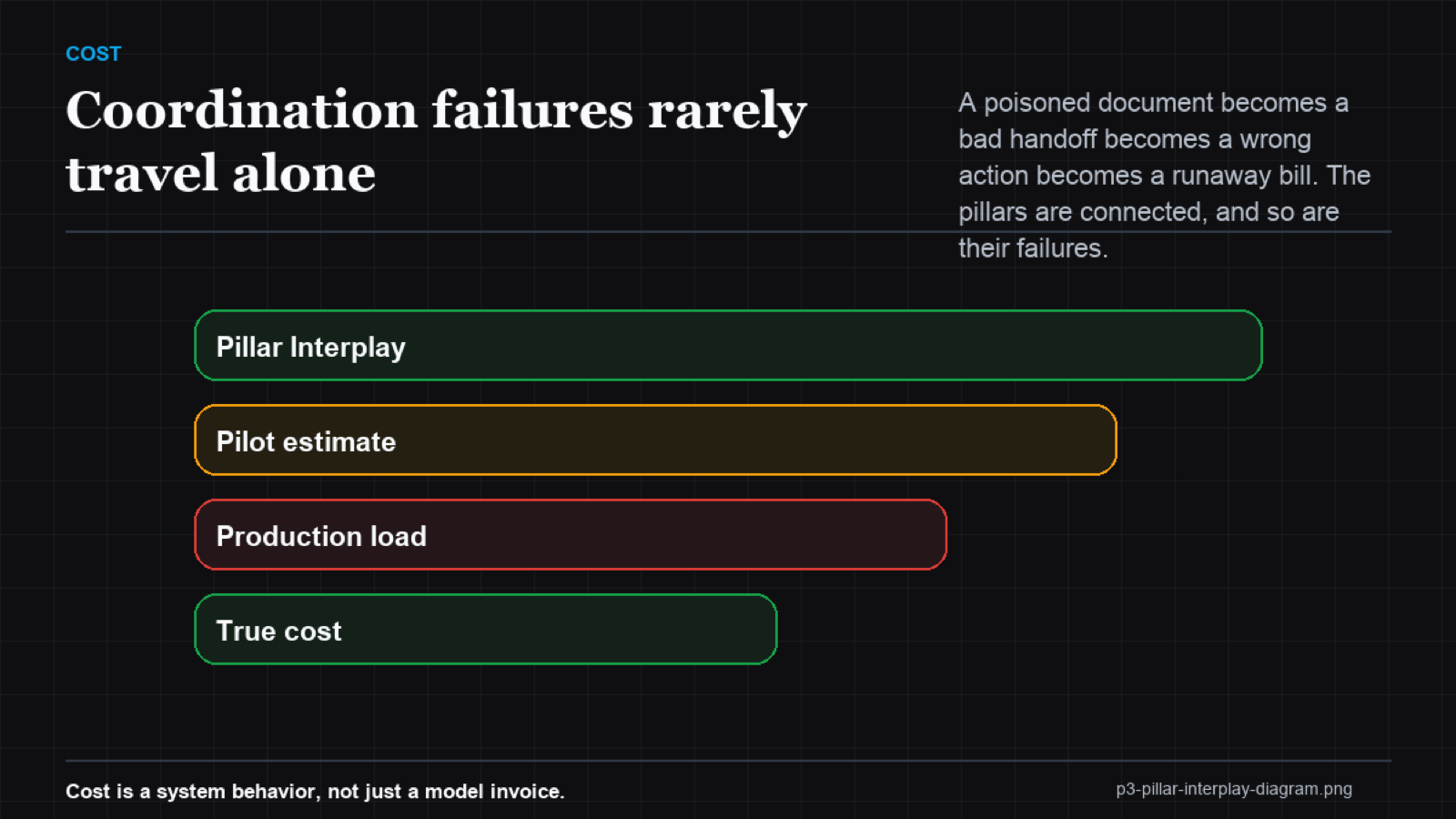 COST

Coordination failures rarely travel alone

A poisoned document becomes a bad handoff becomes a wrong action becomes a runaway bill. The pillars are connected, and so are their failures.

Pillar Interplay

Pilot estimate

Production load

True cost

Cost is a system behavior, not just a model invoice.

p3-pillar-interplay-diagram.png